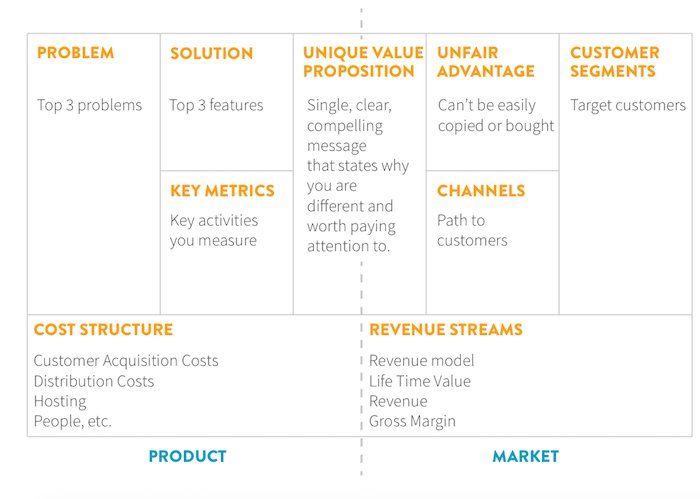 PROBLEM

Top 3 problems

SOLUTION

Top 3 features

KEY METRICS

Key activities you measure

UNIQUE VALUE PROPOSITION

Single, clear, compelling message that states why you are different and worth paying attention to.

UNFAIR ADVANTAGE

Can't be easily copied or bought

CHANNELS

Path to customers

CUSTOMER SEGMENTS

Target customers

COST STRUCTURE

Customer Acquisition Costs
Distribution Costs
Hosting
People, etc.

REVENUE STREAMS

Revenue model
Life Time Value
Revenue
Gross Margin

PRODUCT

MARKET